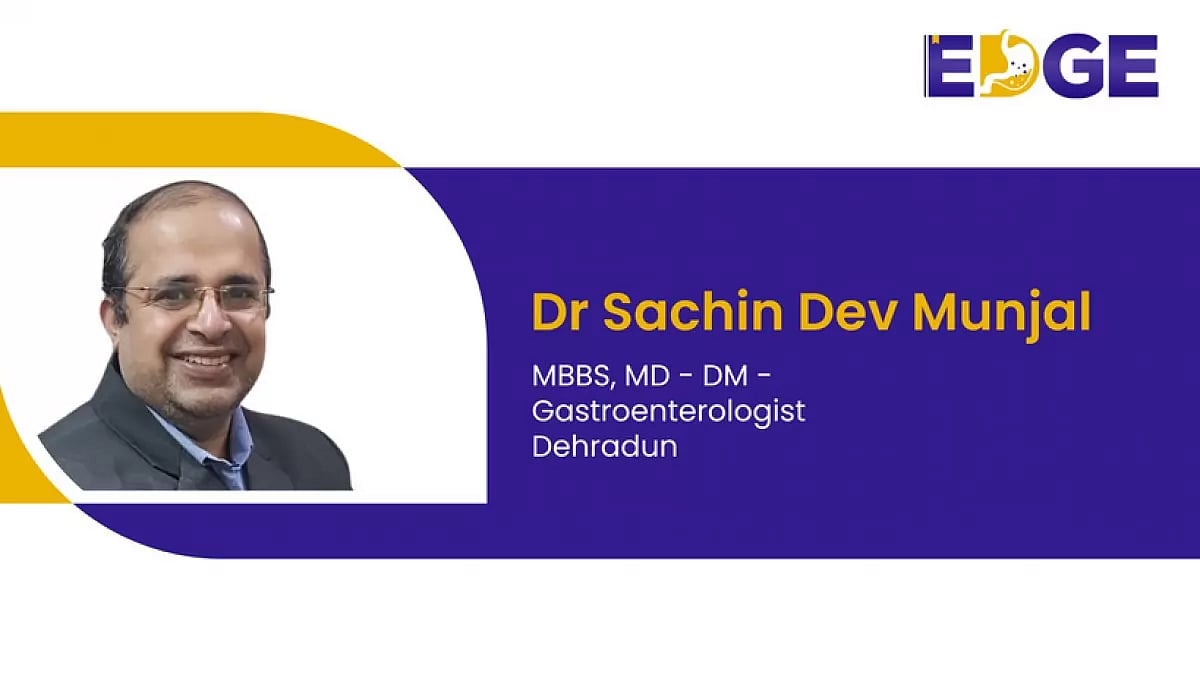 EDGE

Dr Sachin Dev Munjal

MBBS, MD - DM - Gastroenterologist
Dehradun